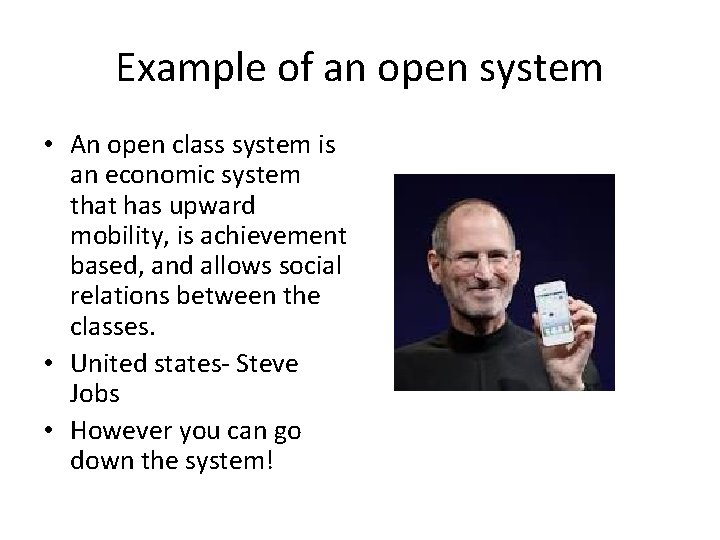 Example of an open system

• An open class system is an economic system that has upward mobility, is achievement based, and allows social relations between the classes.
• United states- Steve Jobs
• However you can go down the system!